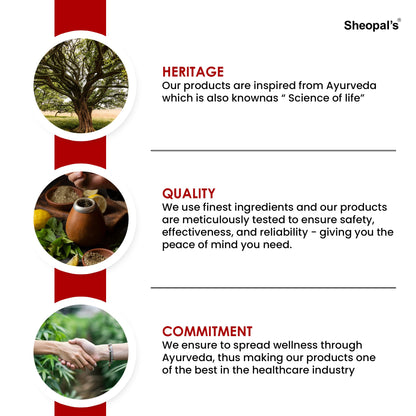 Sheopal's®

HERITAGE
Our products are inspired from Ayurveda which is also knownas " Science of life"

QUALITY
We use finest ingredients and our products are meticulously tested to ensure safety, effectiveness, and reliability - giving you the peace of mind you need.

COMMITMENT
We ensure to spread wellness through Ayurveda, thus making our products one of the best in the healthcare industry